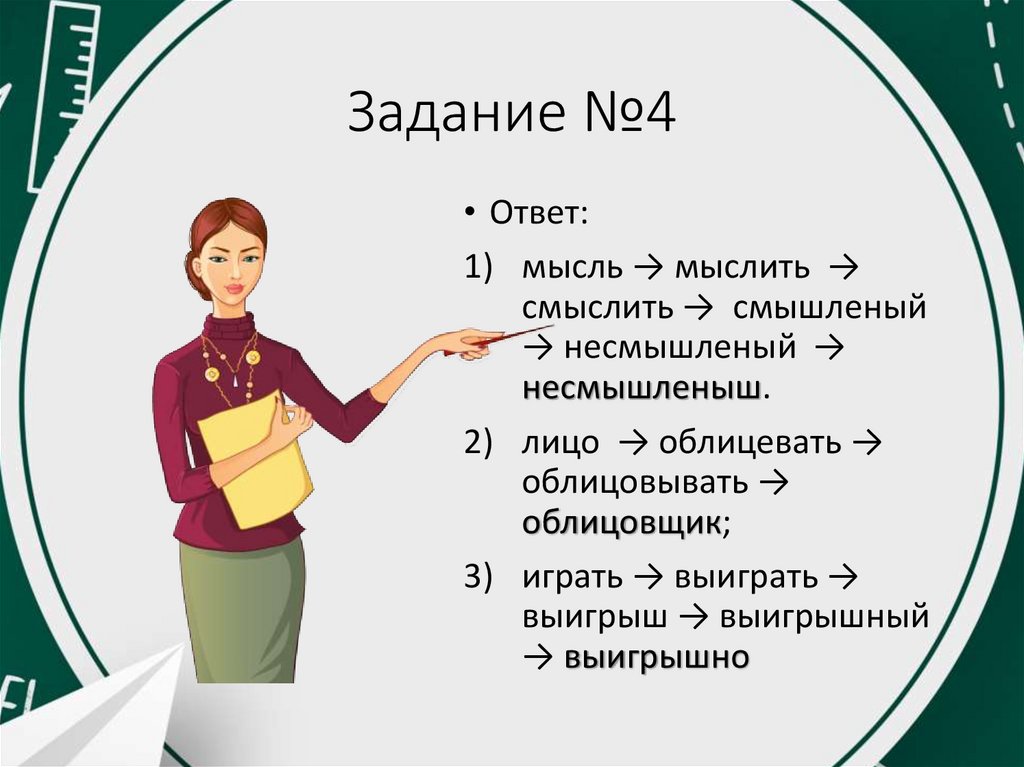 Задание №4

• Ответ:

1) мысль → мыслить → смыслить → смышленый → несмышленый → несмышленыш.

2) лицо → облицевать → облицовывать → облицовщик;

3) играть → выиграть → выигрыш → выигрышный → выигрышно